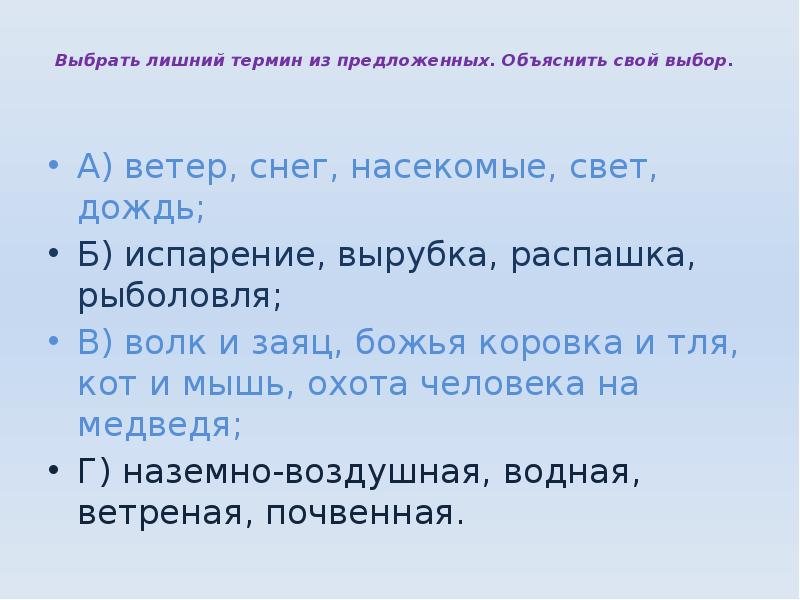 Выбрать лишний термин из предложенных. Объяснить свой выбор.

• А) ветер, снег, насекомые, свет, дождь;
• Б) испарение, вырубка, распашка, рыболовля;
• В) волк и заяц, божья коровка и тля, кот и мышь, охота человека на медведя;
• Г) наземно-воздушная, водная, ветреная, почвенная.